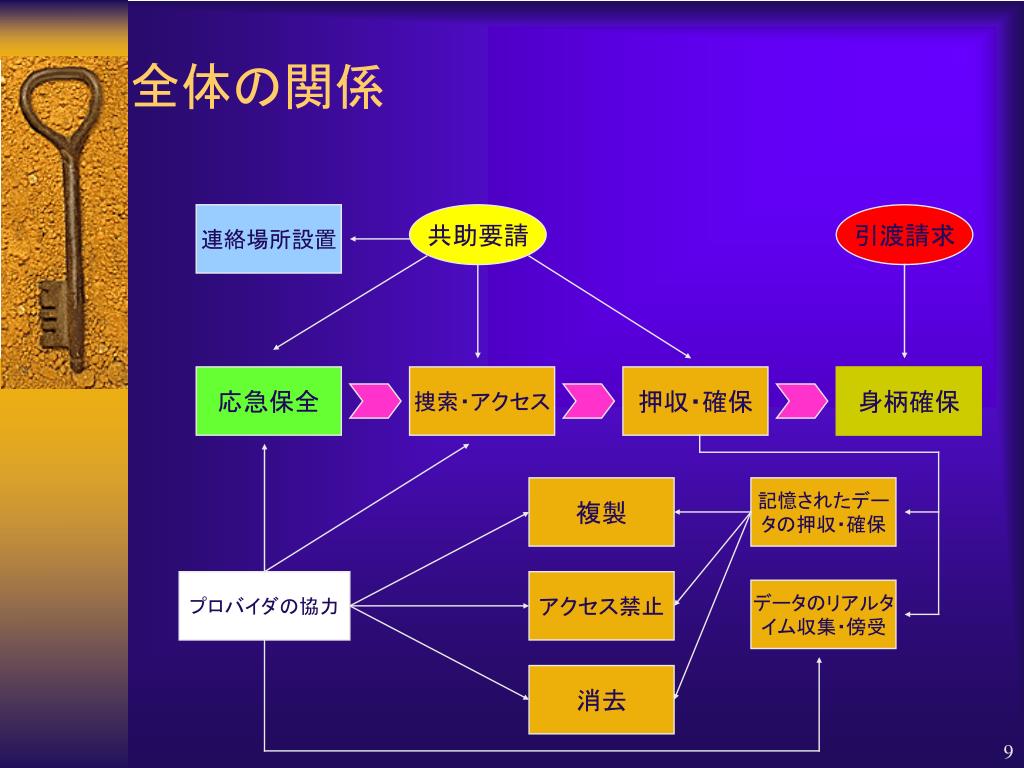 全体の関係

連絡場所設置

共助要請

引渡請求

応急保全

捜索・アクセス

押収・確保

身柄確保

複製

記憶されたデータの押収・確保

プロバイダの協力

アクセス禁止

データのリアルタイム収集・傍受

消去

9